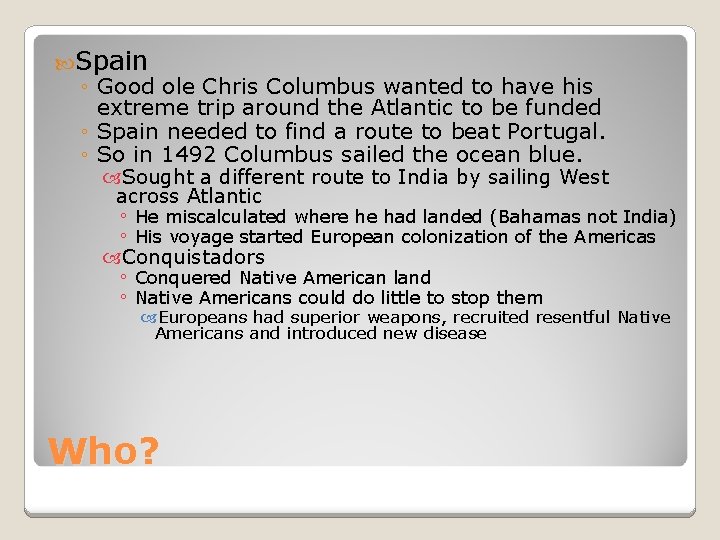 Spain

◦ Good ole Chris Columbus wanted to have his extreme trip around the Atlantic to be funded
◦ Spain needed to find a route to beat Portugal.
◦ So in 1492 Columbus sailed the ocean blue.
Sought a different route to India by sailing West across Atlantic
◦ He miscalculated where he had landed (Bahamas not India)
◦ His voyage started European colonization of the Americas
Conquistadors
◦ Conquered Native American land
◦ Native Americans could do little to stop them
Europeans had superior weapons, recruited resentful Native Americans and introduced new disease

Who?